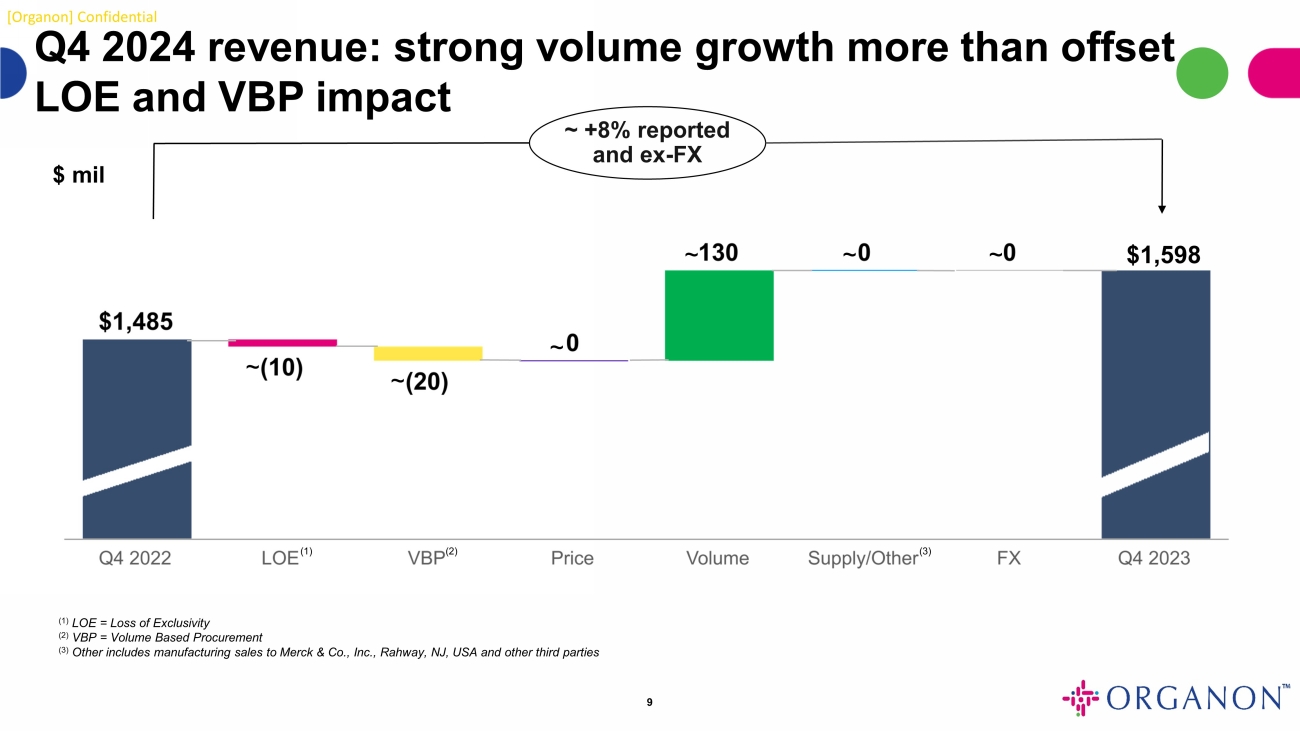 [Organon] Confidential

Q4 2024 revenue: strong volume growth more than offset LOE and VBP impact

~ +8% reported and ex-FX

$ mil

$1,485

~(10)

~(20)

~0

~130

~0

~0

$1,598

Q4 2022

LOE$^{(1)}$

VBP$^{(2)}$

Price

Volume

Supply/Other$^{(3)}$

FX

Q4 2023

$^{(1)}$ LOE = Loss of Exclusivity
$^{(2)}$ VBP = Volume Based Procurement
$^{(3)}$ Other includes manufacturing sales to Merck & Co., Inc., Rahway, NJ, USA and other third parties

9

ORGANON™